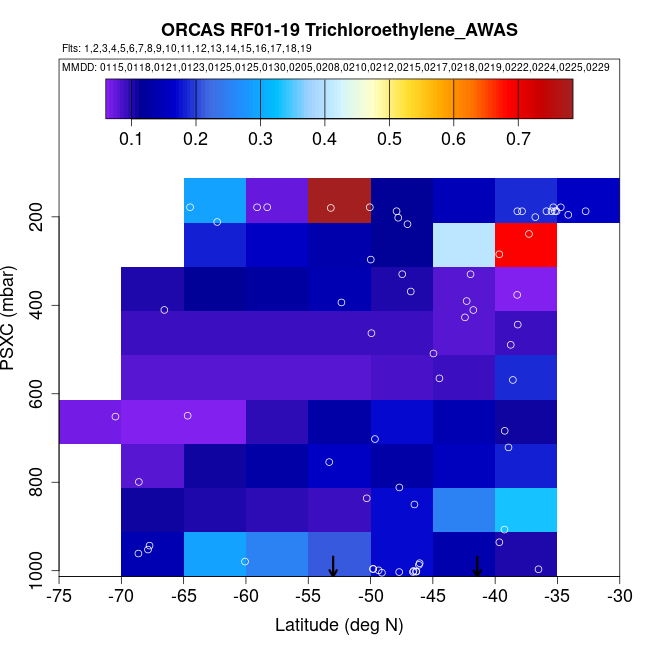 ORCAS RF01-19 Trichloroethylene_AWAS
Flts: 1,2,3,4,5,6,7,8,9,10,11,12,13,14,15,16,17,18,19
MMDD: 0115,0118,0121,0123,0125,0125,0130,0205,0208,0210,0212,0215,0217,0218,0219,0222,0224,0225,0229

0.1 0.2 0.3 0.4 0.5 0.6 0.7

PSXC (mbar)
200
400
600
800
1000

-75 -70 -65 -60 -55 -50 -45 -40 -35 -30
Latitude (deg N)